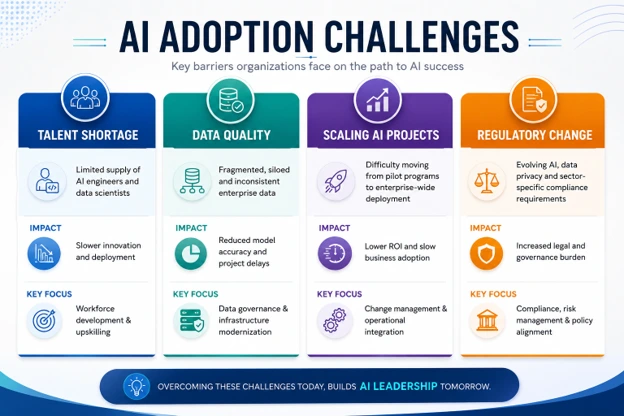 AI ADOPTION CHALLENGES

Key barriers organizations face on the path to AI success

TALENT SHORTAGE

Limited supply of AI engineers and data scientists

IMPACT

Slower innovation and deployment

KEY FOCUS

Workforce development & upskilling

DATA QUALITY

Fragmented, siloed and inconsistent enterprise data

IMPACT

Reduced model accuracy and project delays

KEY FOCUS

Data governance & infrastructure modernization

SCALING AI PROJECTS

Difficulty moving from pilot programs to enterprise-wide deployment

IMPACT

Lower ROI and slow business adoption

KEY FOCUS

Change management & operational integration

REGULATORY CHANGE

Evolving AI, data privacy and sector-specific compliance requirements

IMPACT

Increased legal and governance burden

KEY FOCUS

Compliance, risk management & policy alignment

OVERCOMING THESE CHALLENGES TODAY, BUILDS AI LEADERSHIP TOMORROW.